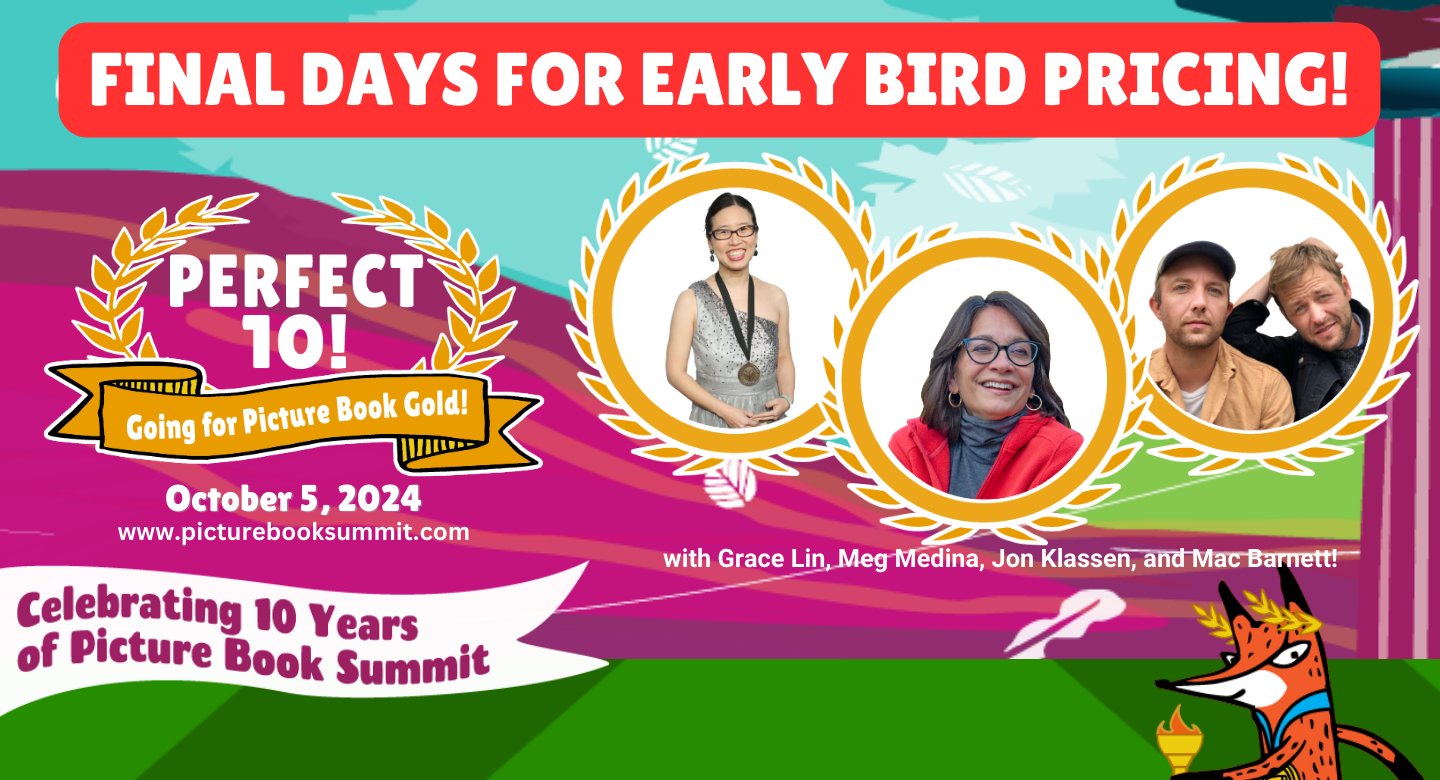 FINAL DAYS FOR EARLY BIRD PRICING!

PERFECT 10!

Going for Picture Book Gold!

October 5, 2024
www.picturebooksummit.com

with Grace Lin, Meg Medina, Jon Klassen, and Mac Barnett!

Celebrating 10 Years of Picture Book Summit